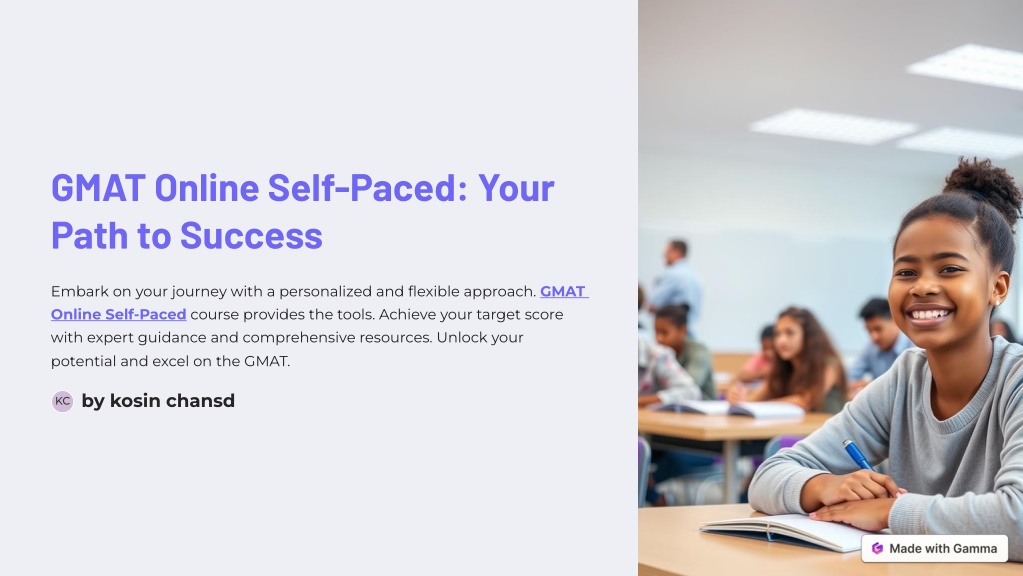 GMAT Online Self-Paced: Your Path to Success

Embark on your journey with a personalized and flexible approach. GMAT Online Self-Paced course provides the tools. Achieve your target score with expert guidance and comprehensive resources. Unlock your potential and excel on the GMAT.

KC by kosin chansd

Made with Gamma